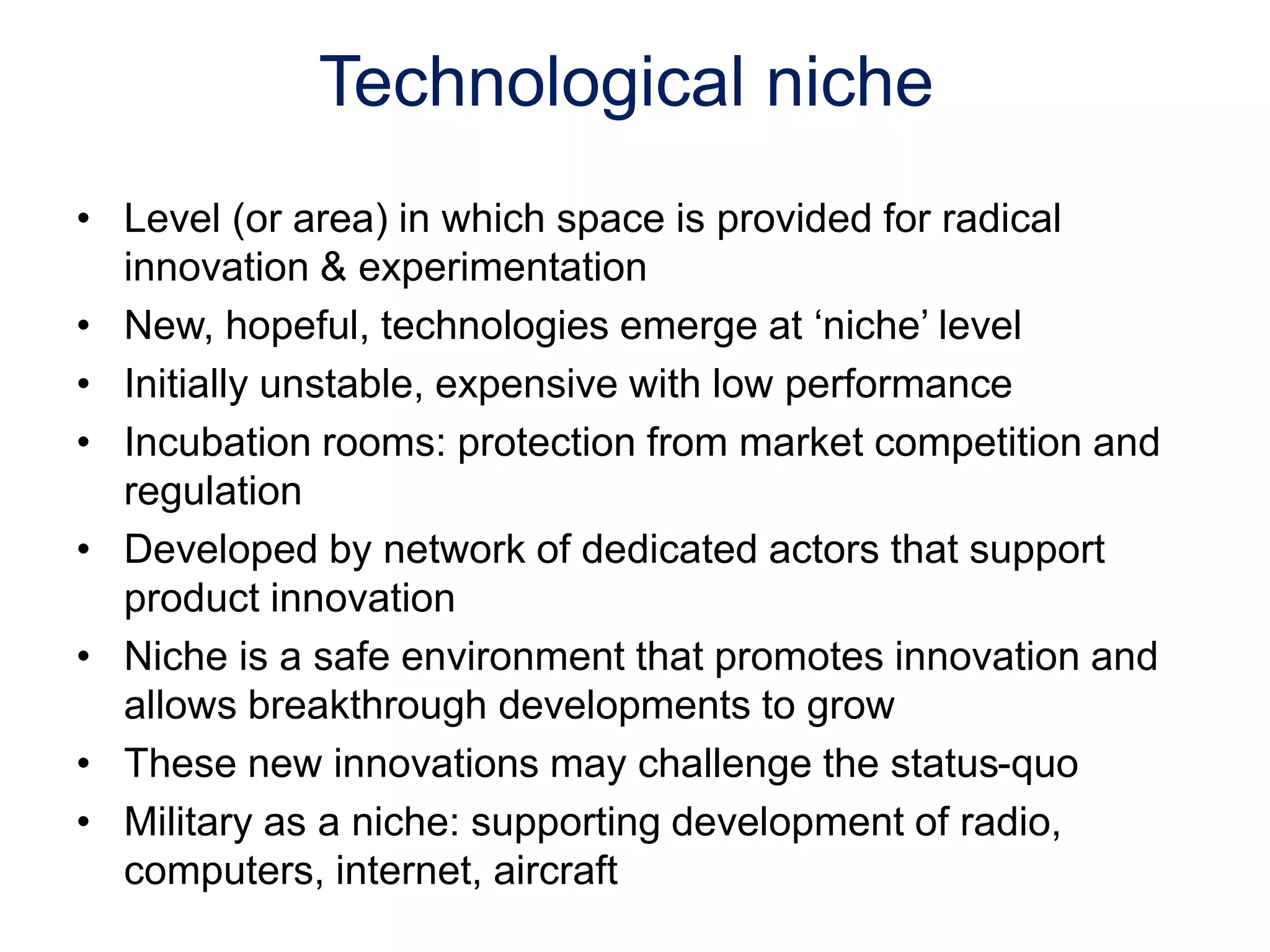 Technological niche

• Level (or area) in which space is provided for radical innovation & experimentation
• New, hopeful, technologies emerge at ‘niche’ level
• Initially unstable, expensive with low performance
• Incubation rooms: protection from market competition and regulation
• Developed by network of dedicated actors that support product innovation
• Niche is a safe environment that promotes innovation and allows breakthrough developments to grow
• These new innovations may challenge the status-quo
• Military as a niche: supporting development of radio, computers, internet, aircraft